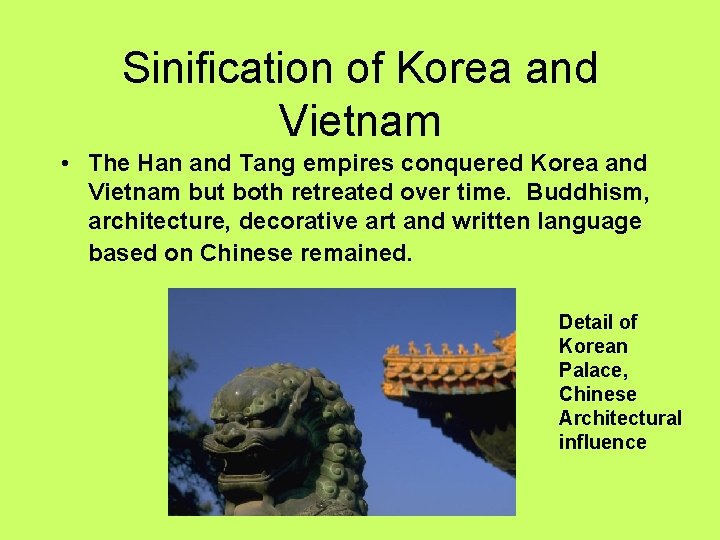 Sinification of Korea and Vietnam

• The Han and Tang empires conquered Korea and Vietnam but both retreated over time.  Buddhism, architecture, decorative art and written language based on Chinese remained.

Detail of Korean Palace, Chinese Architectural influence